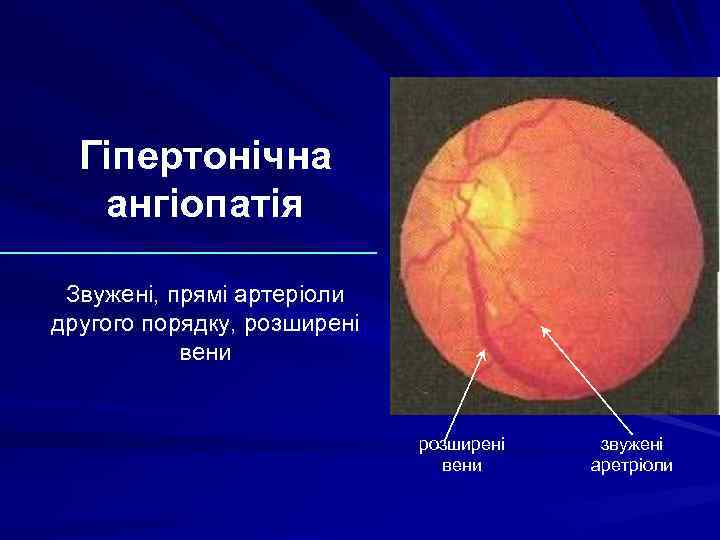 Гіпертонічна ангіопатія

Звужені, прямі артеріоли другого порядку, розширені вени

розширені вени

звужені аретріоли